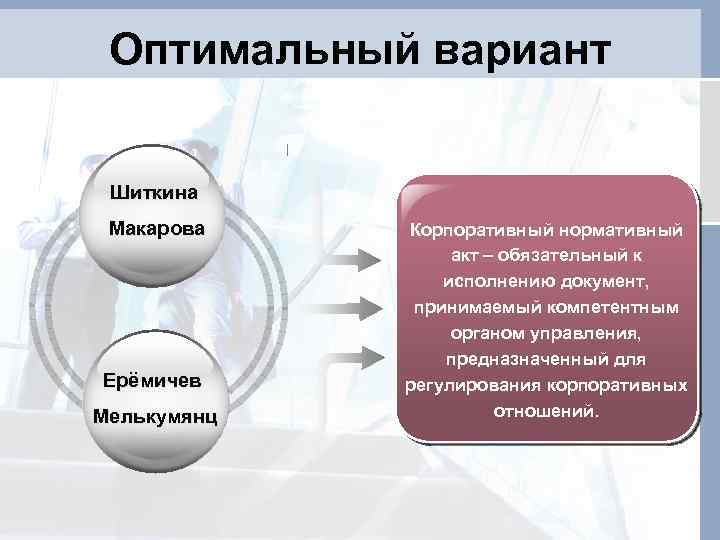 Оптимальный вариант

Шиткина
Макарова

Ерёмичев
Мелькумянц

Корпоративный нормативный акт – обязательный к исполнению документ, принимаемый компетентным органом управления, предназначенный для регулирования корпоративных отношений.